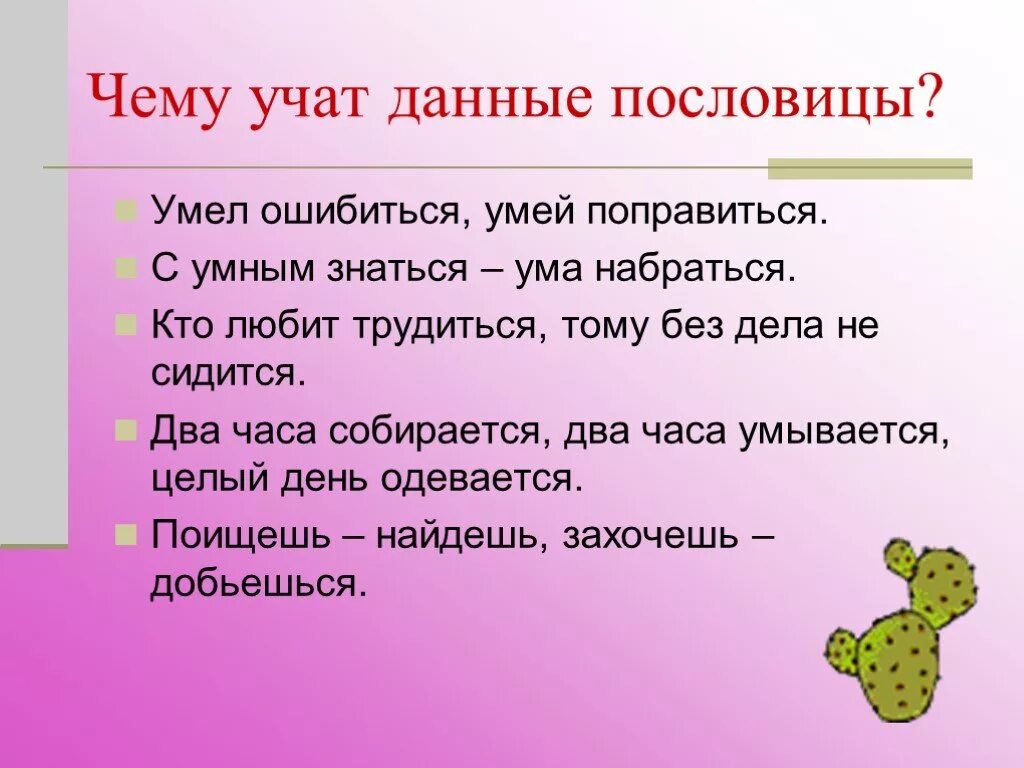 Чему учат данные пословицы?

Умел ошибиться, умей поправиться.

С умным знаться – ума набраться.

Кто любит трудиться, тому без дела не сидится.

Два часа собирается, два часа умывается, целый день одевается.

Поищешь – найдешь, захочешь – добьешься.